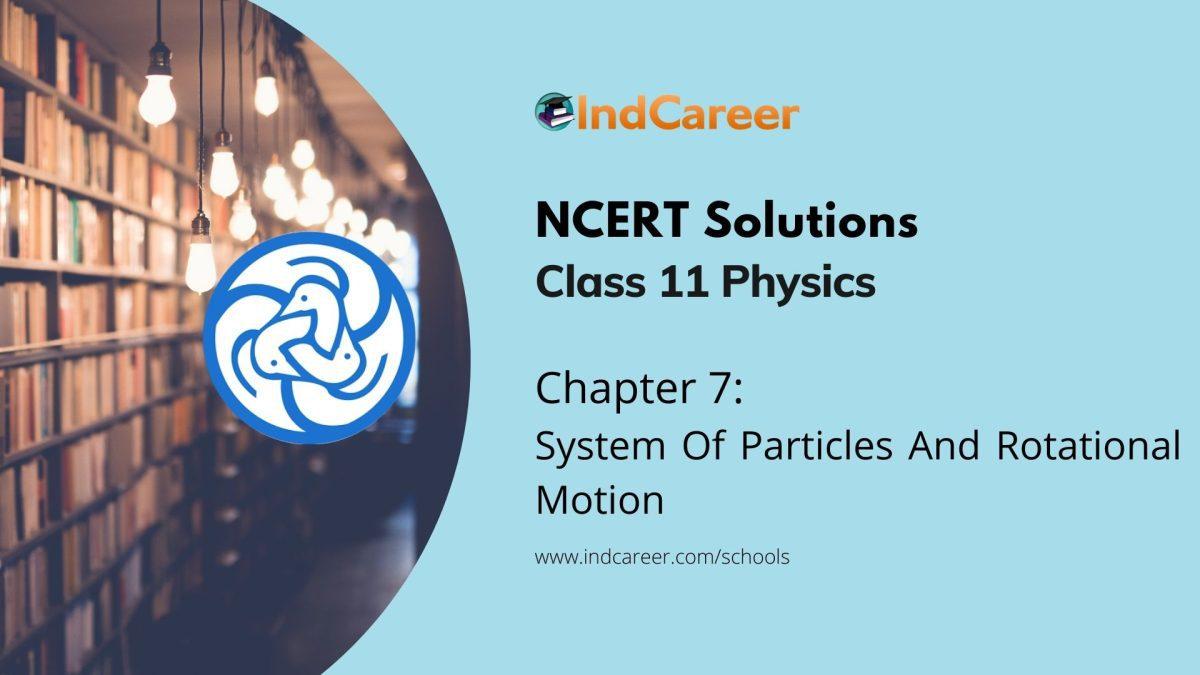 IndCareer

NCERT Solutions
Class 11 Physics

Chapter 7:
System Of Particles And Rotational Motion

www.indcareer.com/schools